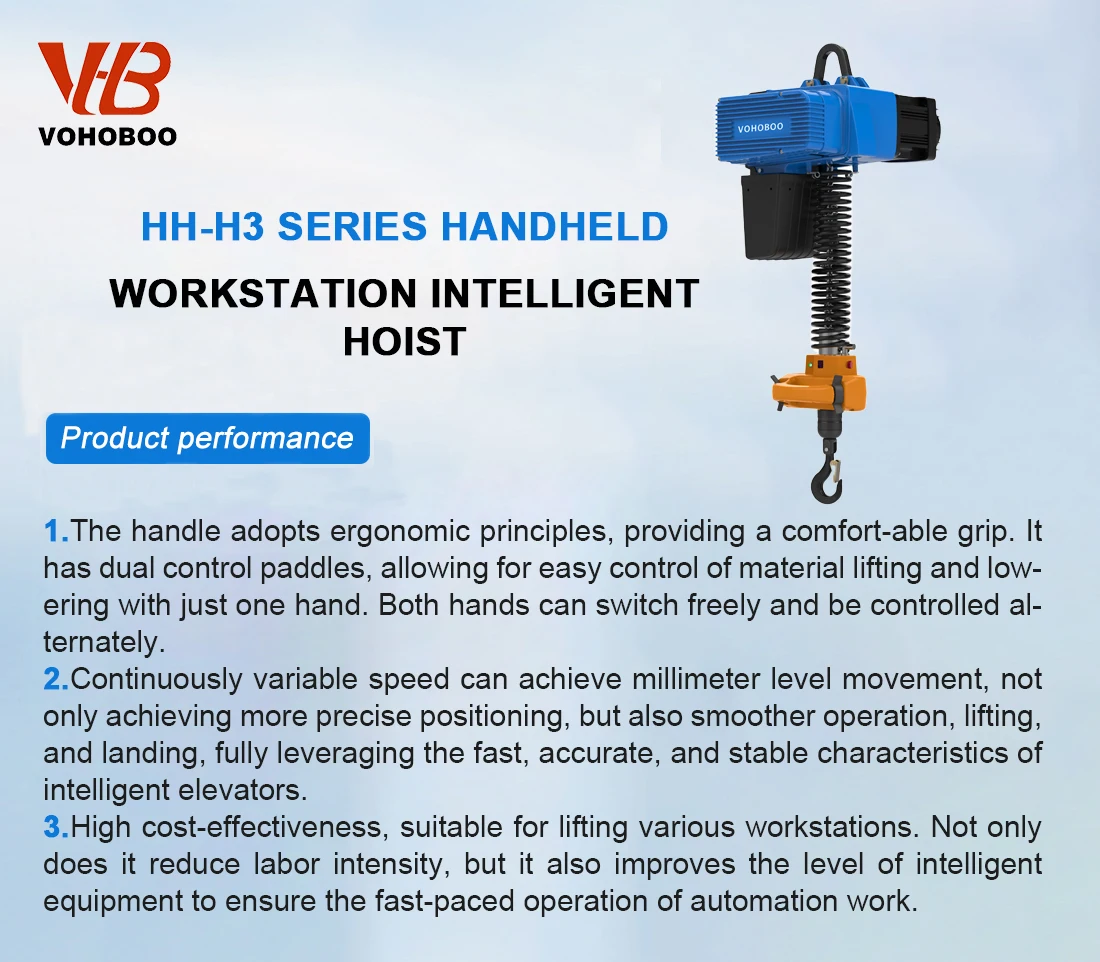 VHB
VOHOBOO

VOHOBOO

HH-H3 SERIES HANDHELD

WORKSTATION INTELLIGENT HOIST

Product performance

1.The handle adopts ergonomic principles, providing a comfort-able grip. It has dual control paddles, allowing for easy control of material lifting and lowering with just one hand. Both hands can switch freely and be controlled alternately.
2.Continuously variable speed can achieve millimeter level movement, not only achieving more precise positioning, but also smoother operation, lifting, and landing, fully leveraging the fast, accurate, and stable characteristics of intelligent elevators.
3.High cost-effectiveness, suitable for lifting various workstations. Not only does it reduce labor intensity, but it also improves the level of intelligent equipment to ensure the fast-paced operation of automation work.